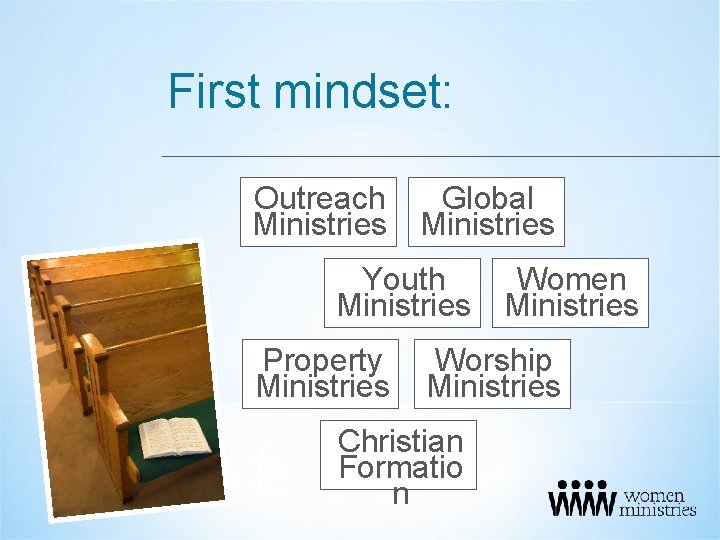 First mindset:

Outreach Ministries

Global Ministries

Youth Ministries

Women Ministries

Property Ministries

Worship Ministries

Christian Formatio n

women ministries